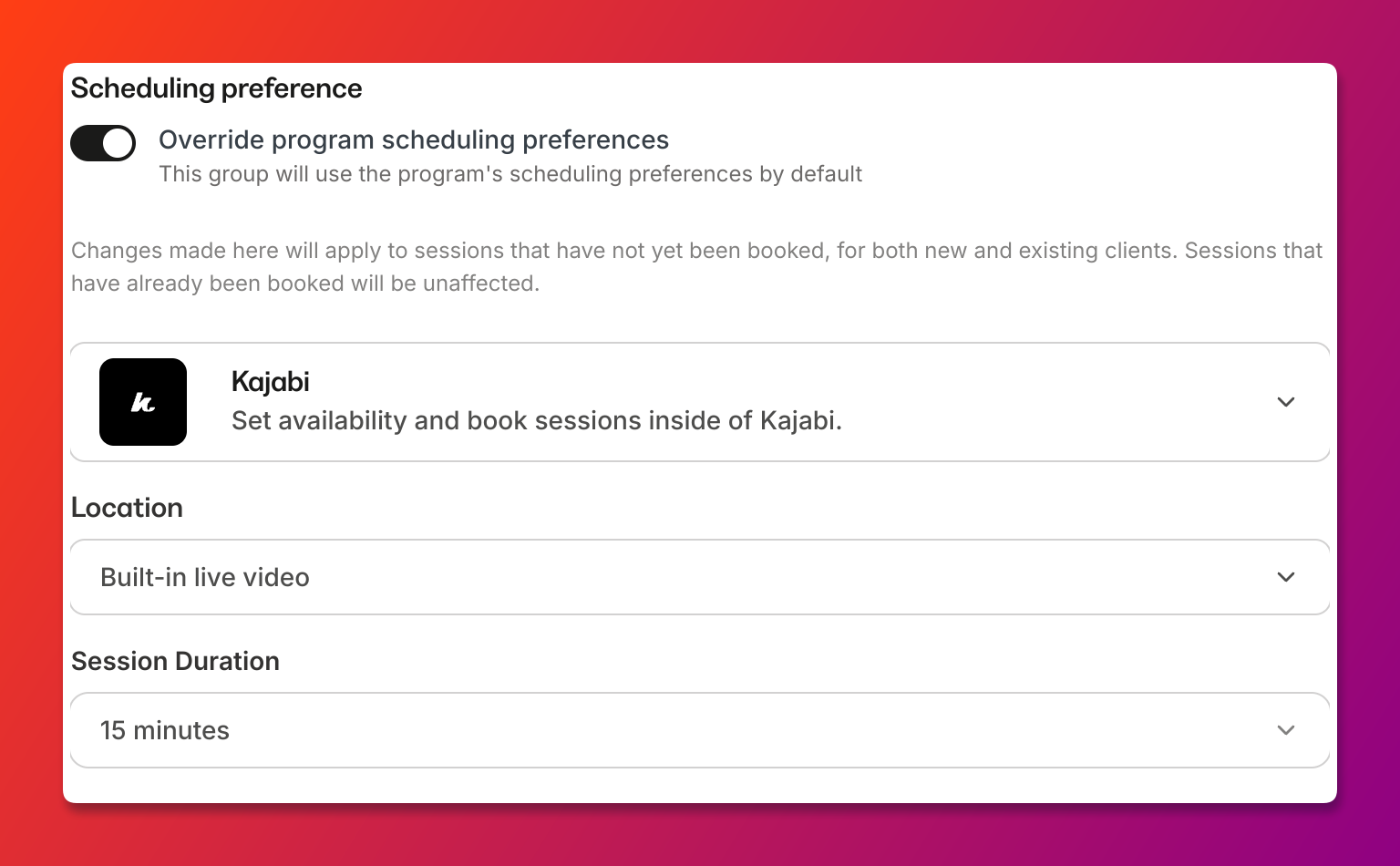 Scheduling preference

Override program scheduling preferences
This group will use the program's scheduling preferences by default

Changes made here will apply to sessions that have not yet been booked, for both new and existing clients. Sessions that have already been booked will be unaffected.

k

Kajabi
Set availability and book sessions inside of Kajabi.

Location

Built-in live video

Session Duration

15 minutes